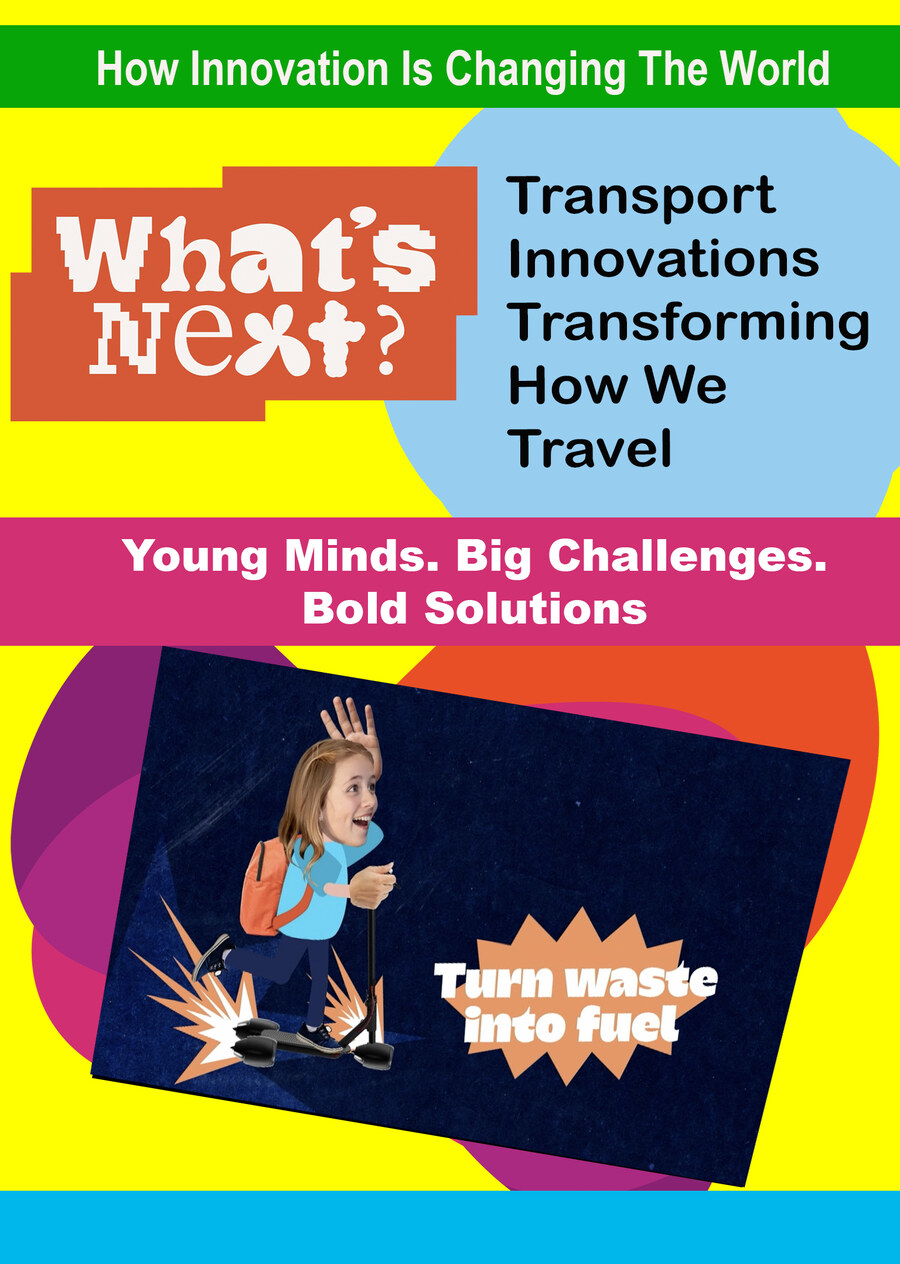 How Innovation Is Changing The World

What's Next?

Transport Innovations Transforming How We Travel

Young Minds. Big Challenges. Bold Solutions

Turn waste into fuel